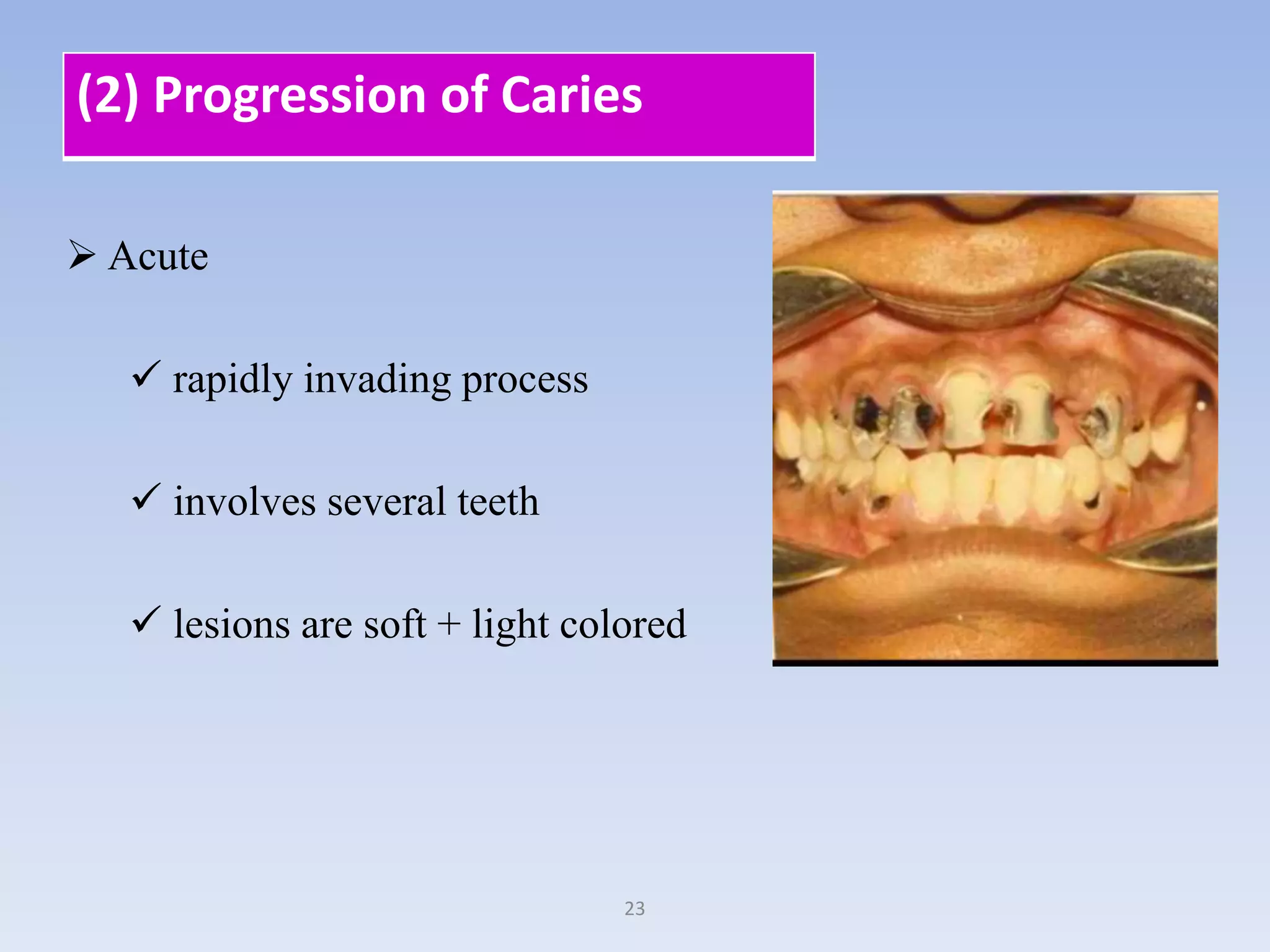 (2) Progression of Caries

➢ Acute

✓ rapidly invading process

✓ involves several teeth

✓ lesions are soft + light colored

23